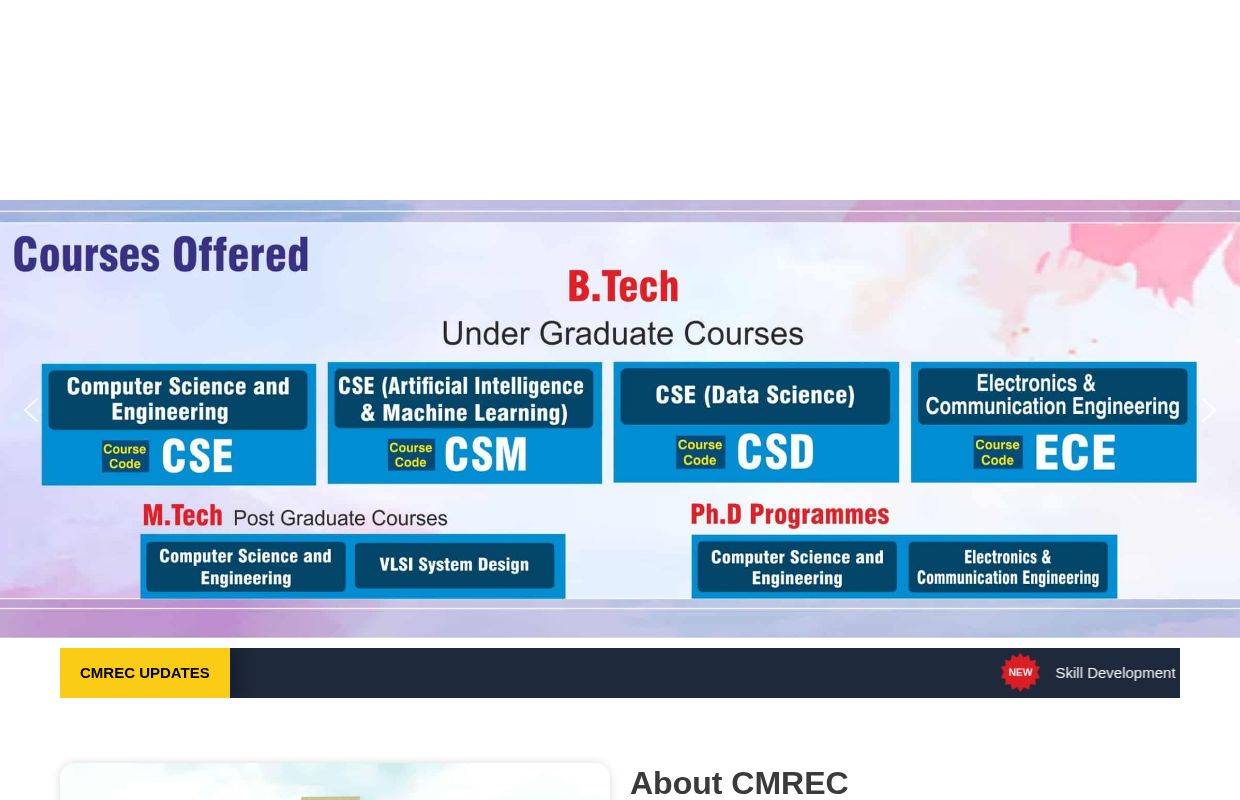 Courses Offered

B.Tech

Under Graduate Courses

Computer Science and Engineering
Course Code CSE

CSE (Artificial Intelligence & Machine Learning)
Course Code CSM

CSE (Data Science)
Course Code CSD

Electronics & Communication Engineering
Course Code ECE

M.Tech Post Graduate Courses

Computer Science and Engineering

VLSI System Design

Ph.D Programmes

Computer Science and Engineering

Electronics & Communication Engineering

CMREC UPDATES

NEW Skill Development

About CMREC